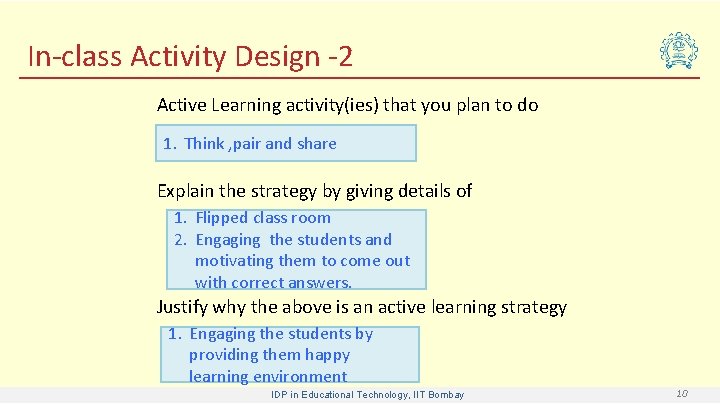 In-class Activity Design -2

Active Learning activity(ies) that you plan to do

1. Think ,pair and share

Explain the strategy by giving details of

1. Flipped class room
2. Engaging the students and motivating them to come out with correct answers.

Justify why the above is an active learning strategy

1. Engaging the students by providing them happy learning environment

IDP in Educational Technology, IIT Bombay

10